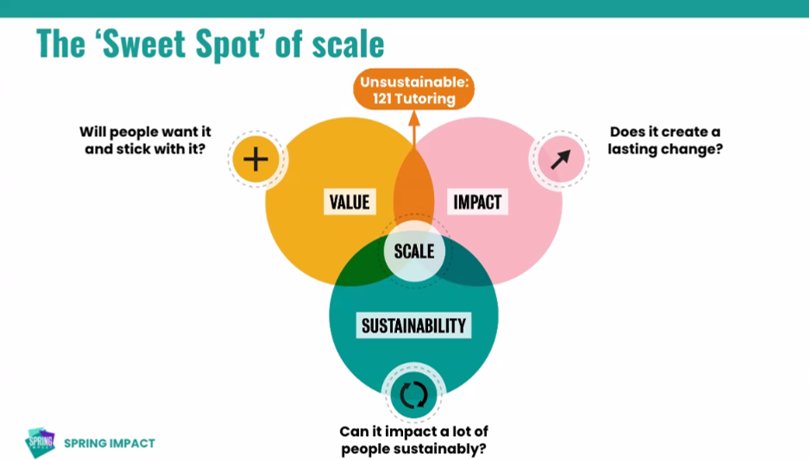 The 'Sweet Spot' of scale

Unsustainable: 121 Tutoring

Will people want it and stick with it?

Does it create a lasting change?

VALUE

IMPACT

SCALE

SUSTAINABILITY

Can it impact a lot of people sustainably?

SPRING

SPRING IMPACT